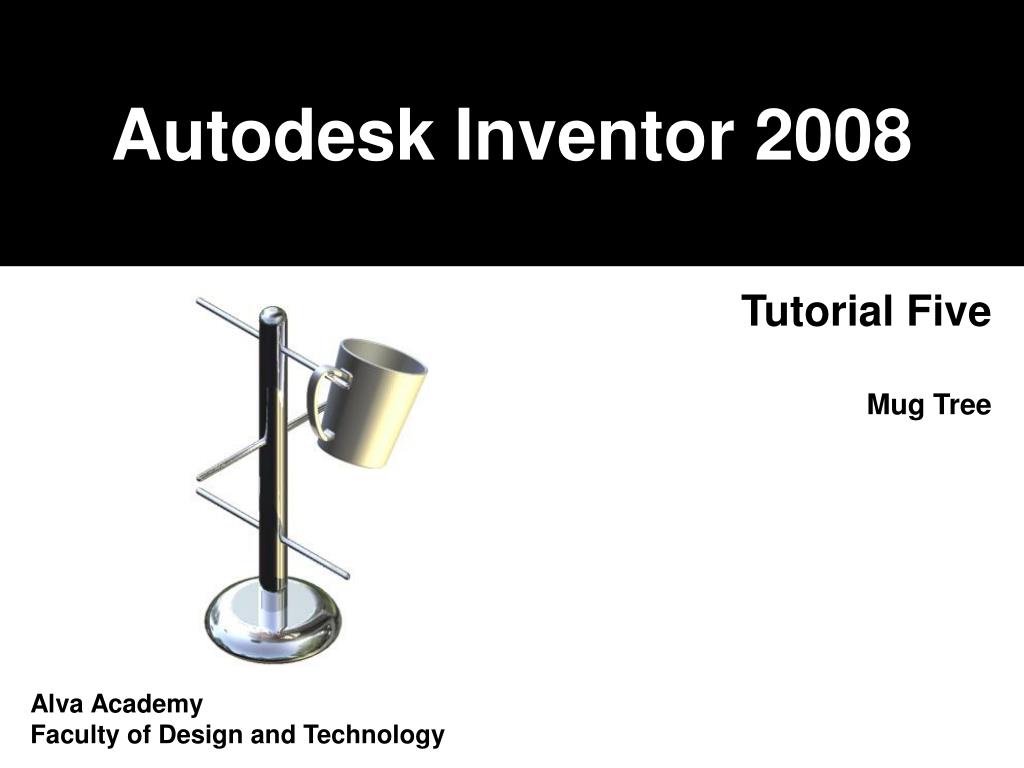 Autodesk Inventor 2008

Tutorial Five

Mug Tree

Alva Academy
Faculty of Design and Technology